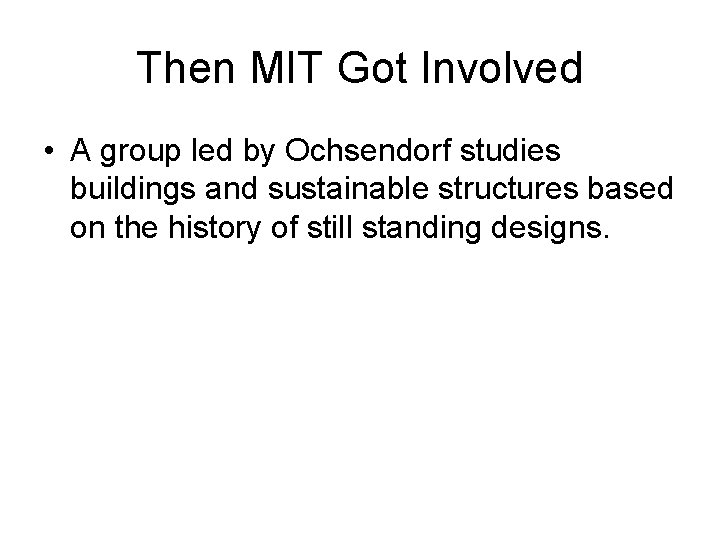 Then MIT Got Involved

• A group led by Ochsendorf studies buildings and sustainable structures based on the history of still standing designs.